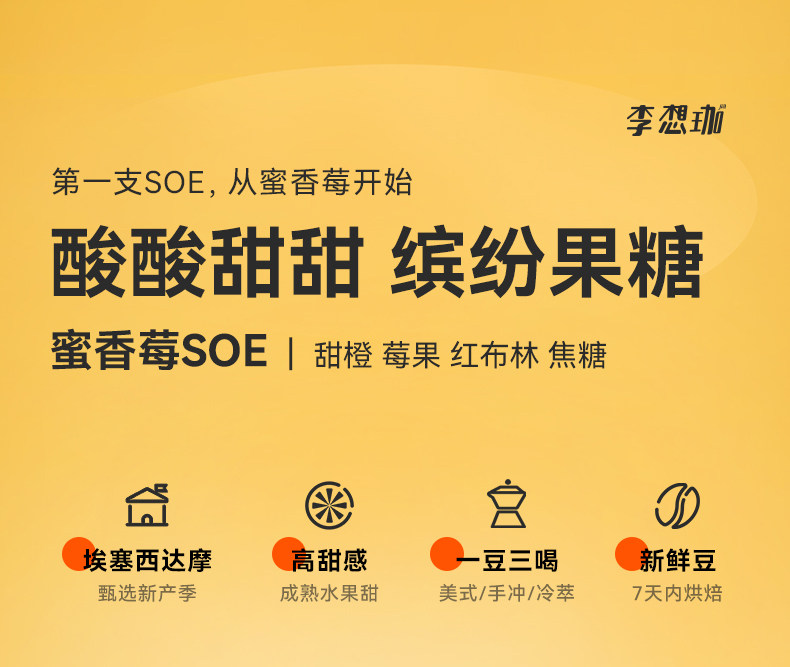 李想珈

第一支SOE, 从蜜香莓开始

酸酸甜甜 缤纷果糖

蜜香莓SOE | 甜橙 莓果 红布林 焦糖

埃塞西达摩
甄选新产季

高甜感
成熟水果甜

一豆三喝
美式/手冲/冷萃

新鲜豆
7天内烘焙